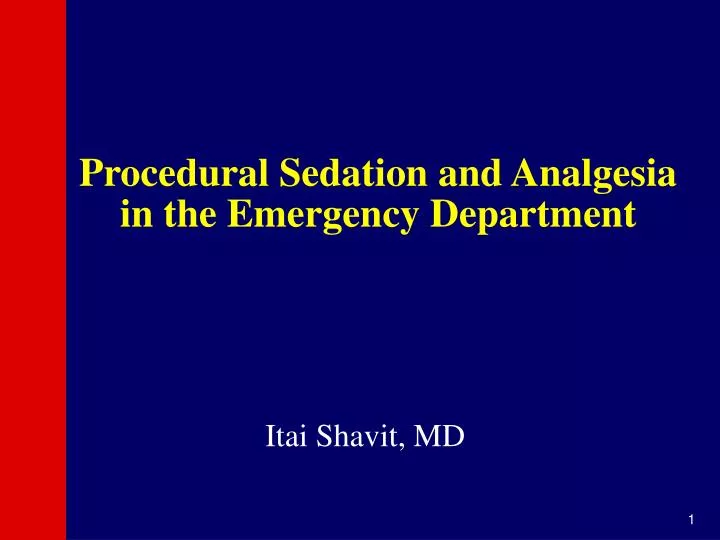 Procedural Sedation and Analgesia in the Emergency Department

Itai Shavit, MD

1